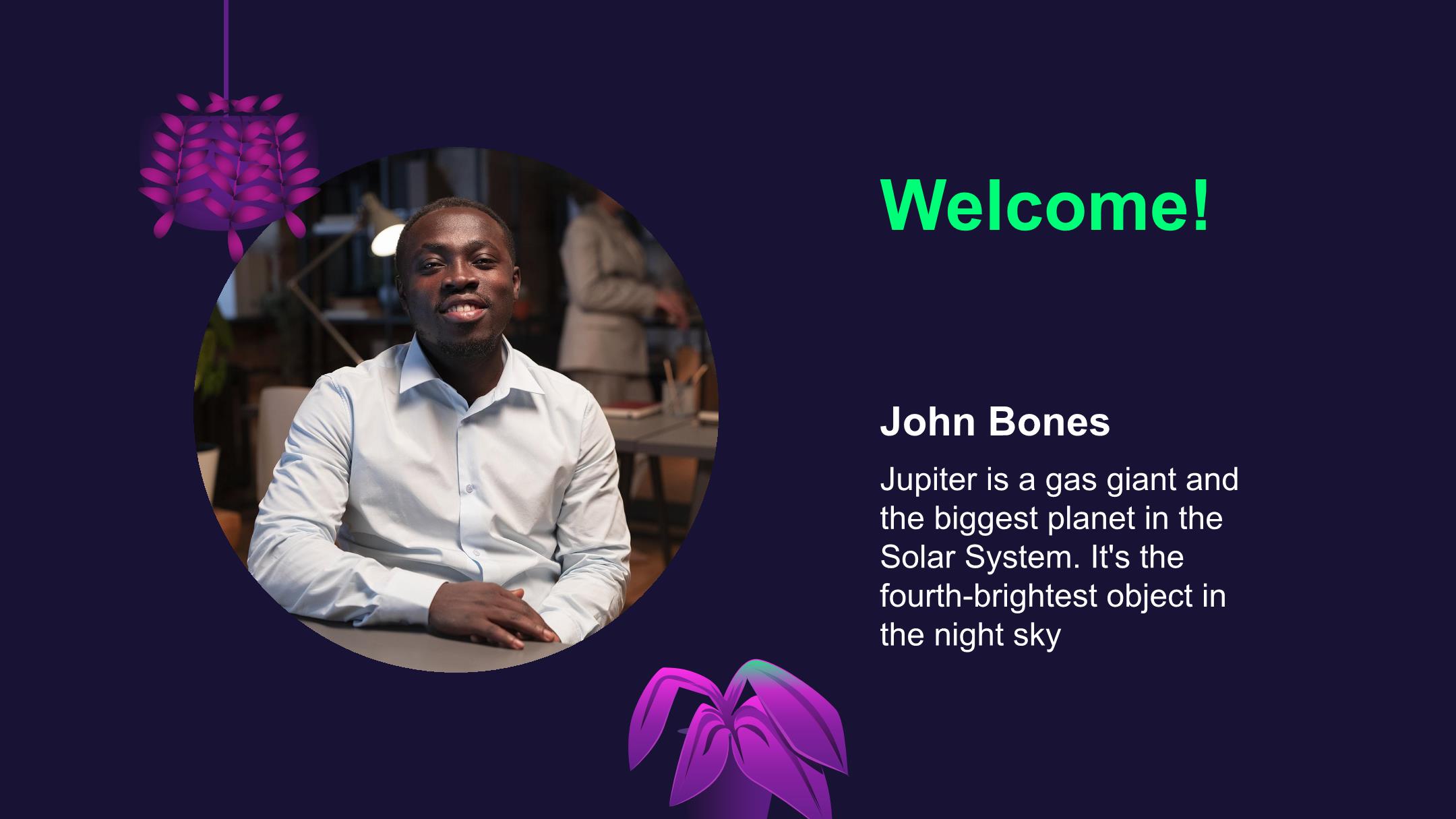 Welcome!

John Bones

Jupiter is a gas giant and the biggest planet in the Solar System. It's the fourth-brightest object in the night sky